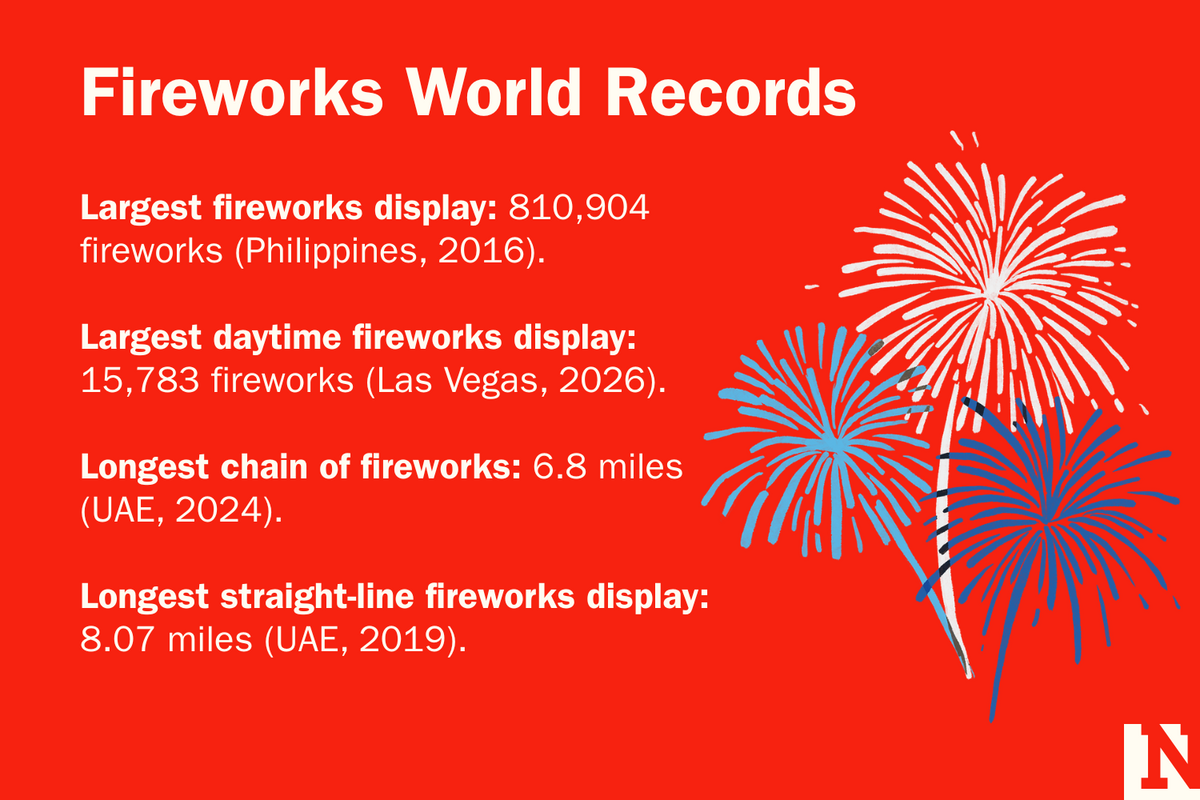 Fireworks World Records

Largest fireworks display: 810,904 fireworks (Philippines, 2016).

Largest daytime fireworks display: 15,783 fireworks (Las Vegas, 2026).

Longest chain of fireworks: 6.8 miles (UAE, 2024).

Longest straight-line fireworks display: 8.07 miles (UAE, 2019).

N